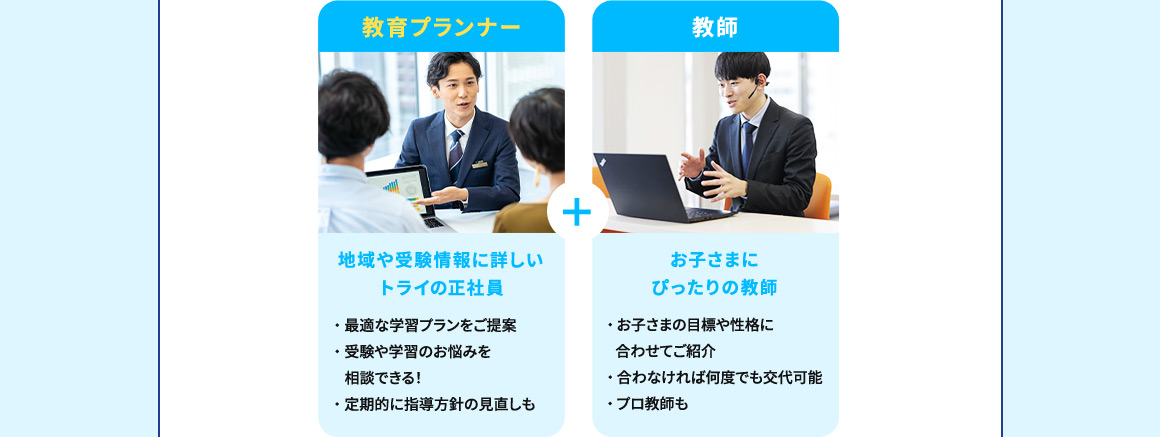 教育プランナー

地域や受験情報に詳しいトライの正社員

・最適な学習プランをご提案
・受験や学習のお悩みを相談できる！
・定期的に指導方針の見直しも

＋

教師

お子さまにぴったりの教師

・お子さまの目標や性格に合わせてご紹介
・合わなければ何度でも交代可能
・プロ教師も